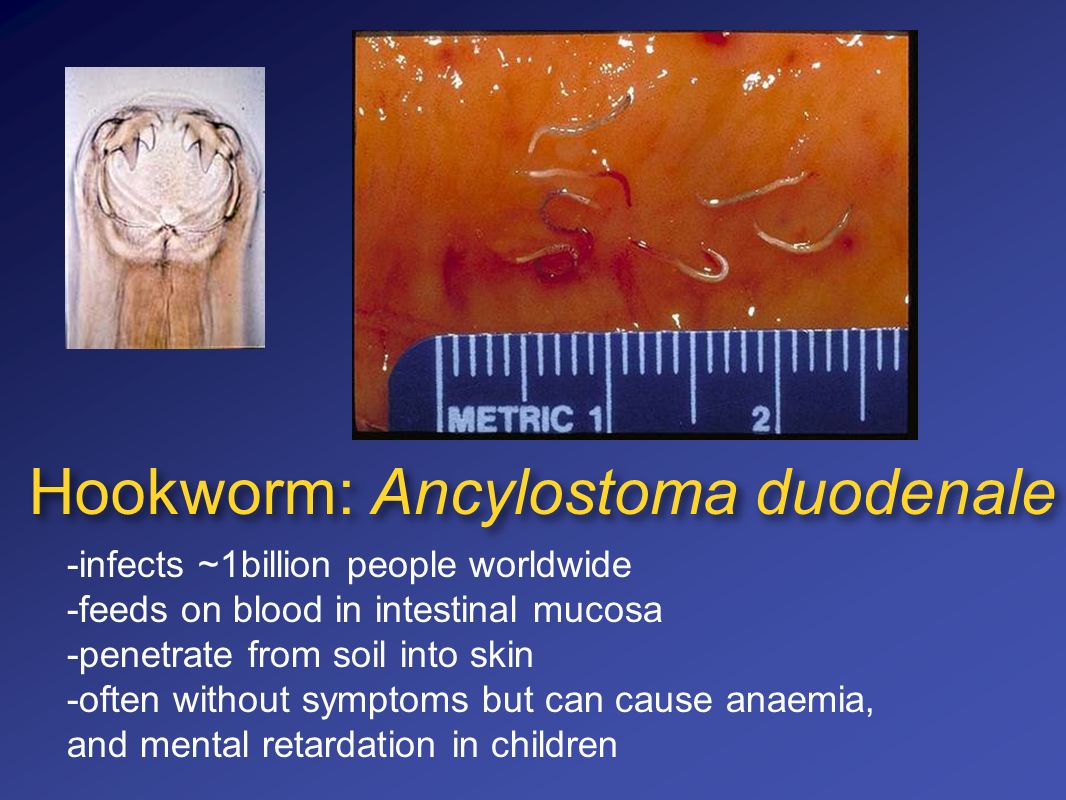 METRIC 1 2

Hookworm: Ancylostoma duodenale

-infects ~1billion people worldwide
-feeds on blood in intestinal mucosa
-penetrate from soil into skin
-often without symptoms but can cause anaemia, and mental retardation in children